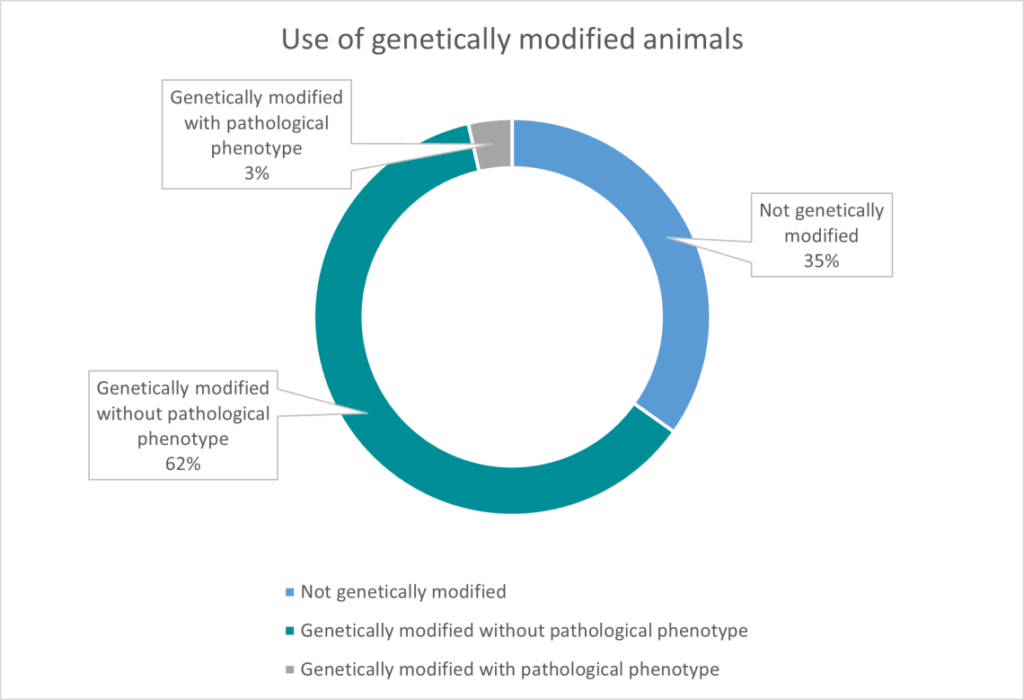 Use of genetically modified animals

Genetically modified with pathological phenotype
3%

Not genetically modified
35%

Genetically modified without pathological phenotype
62%

Not genetically modified

Genetically modified without pathological phenotype

Genetically modified with pathological phenotype